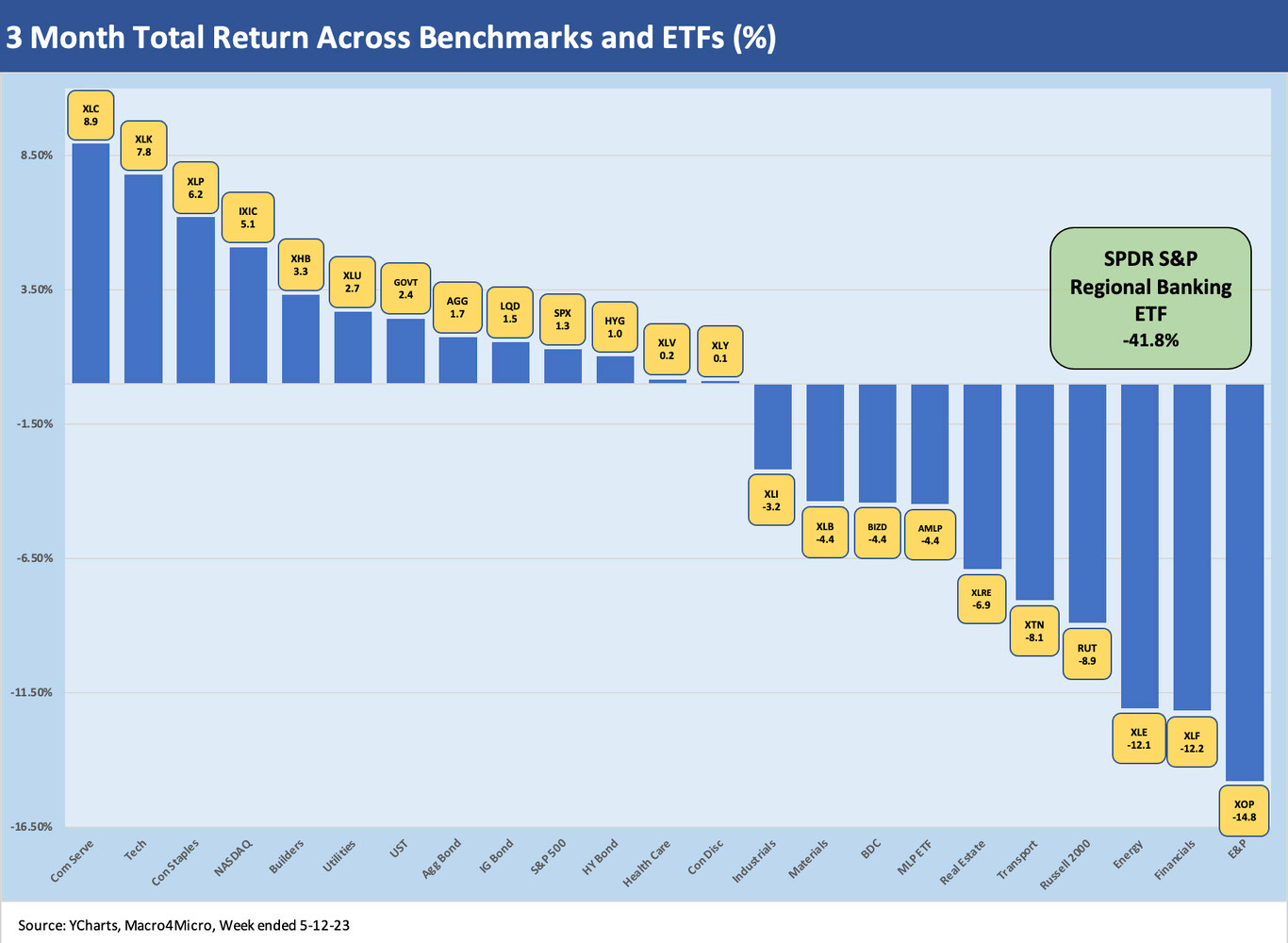 3 Month Total Return Across Benchmarks and ETFs (%)

8.50%
3.50%
-1.50%
-6.50%
-11.50%
-16.50%

XLC 8.9
XLK 7.8
XLP 6.2
IXIC 5.1
XHB 3.3
XLU 2.7
GOVT 2.4
AGG 1.7
LQD 1.5
SPX 1.3
HYG 1.0
XLV 0.2
XLY 0.1
XLI -3.2
XLB -4.4
BIZD -4.4
AMLP -4.4
XLRE -6.9
XTN -8.1
RUT -8.9
XLE -12.1
XLF -12.2
XOP -14.8

SPDR S&P Regional Banking ETF -41.8%

Com Serve
Tech
Con Staples
NASDAQ
Builders
Utilities
UST
Agg Bond
IG Bond
S&P 500
HY Bond
Health Care
Con Disc
Industrials
Materials
BDC
MLP ETF
Real Estate
Transport
Russell 2000
Energy
Financials
E&P

Source: YCharts, Macro4Micro, Week ended 5-12-23